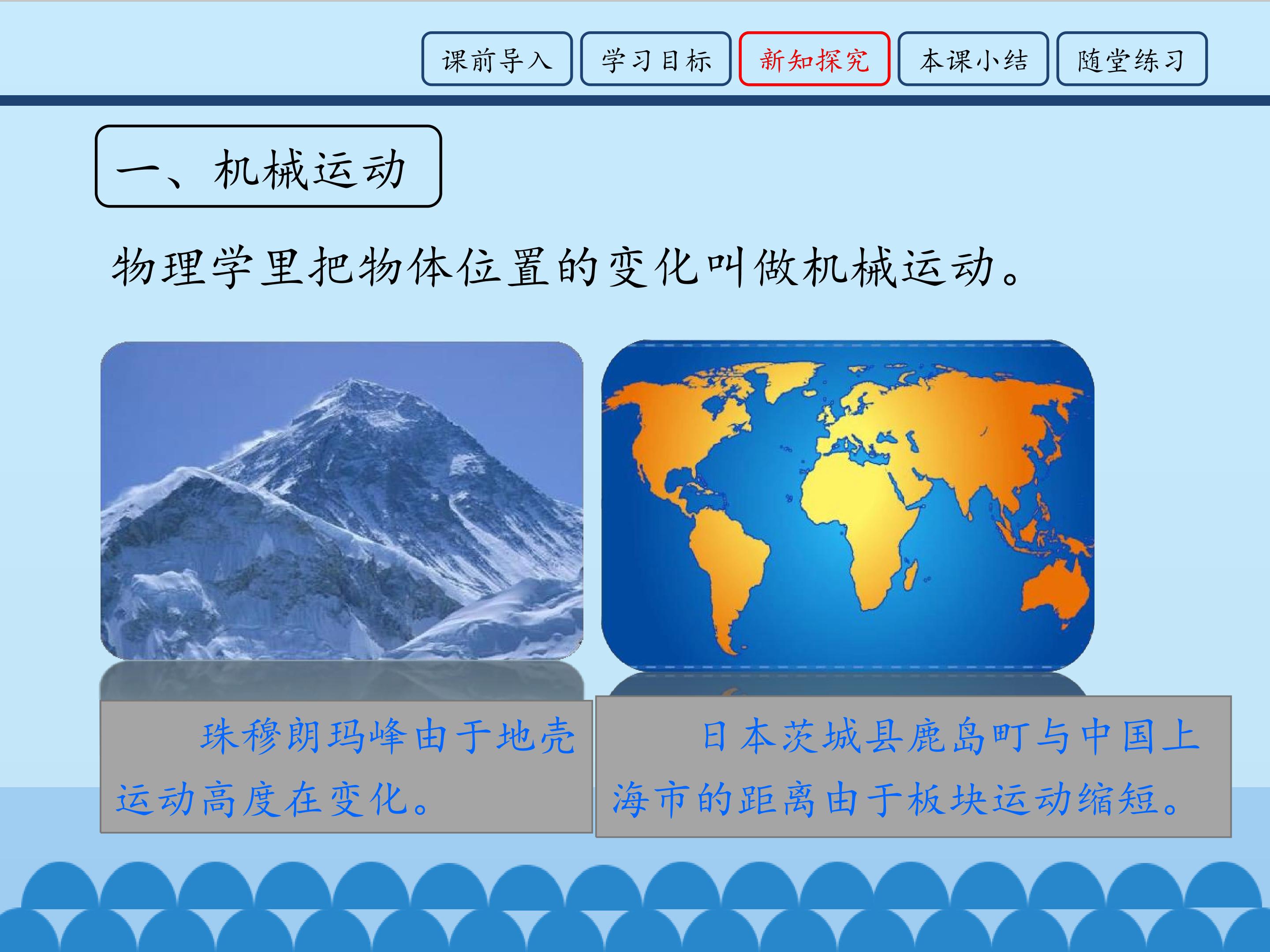 课前导入　学习目标　新知探究　本课小结　随堂练习

一、机械运动

物理学里把物体位置的变化叫做机械运动。

珠穆朗玛峰由于地壳运动高度在变化。

日本茨城县鹿岛町与中国上海市的距离由于板块运动缩短。